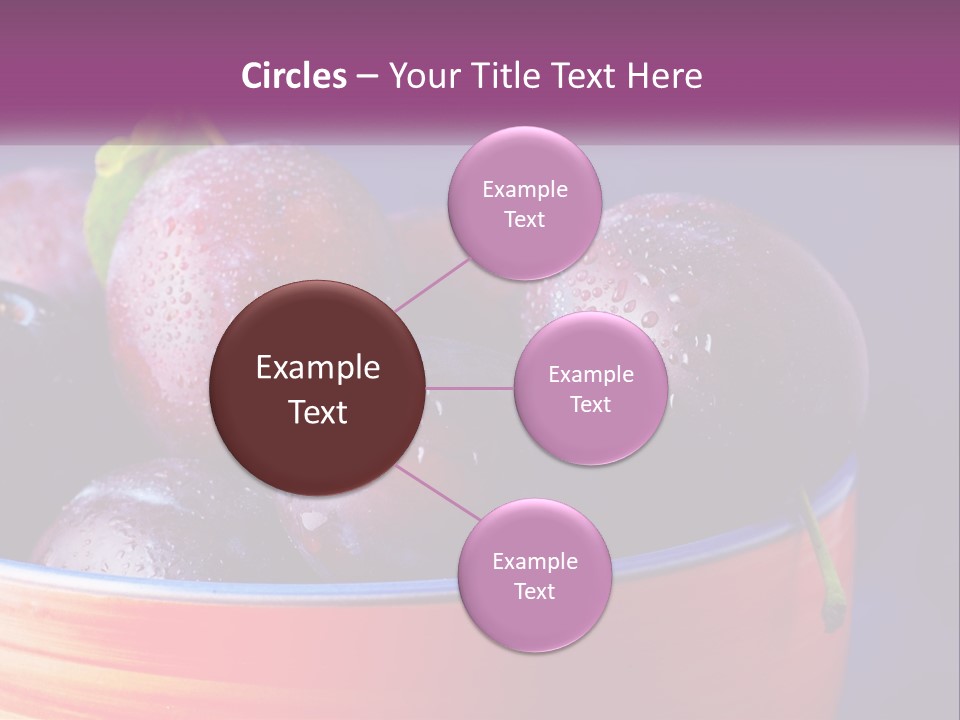 Circles – Your Title Text Here

Example Text

Example Text

Example Text

Example Text